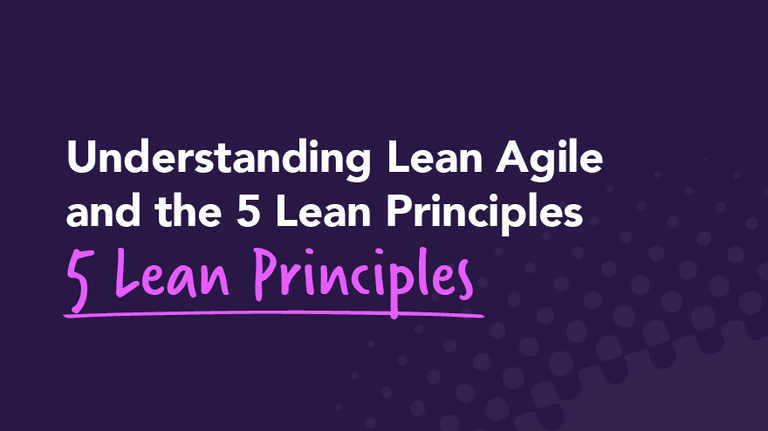 Understanding Lean Agile and the 5 Lean Principles

5 Lean Principles